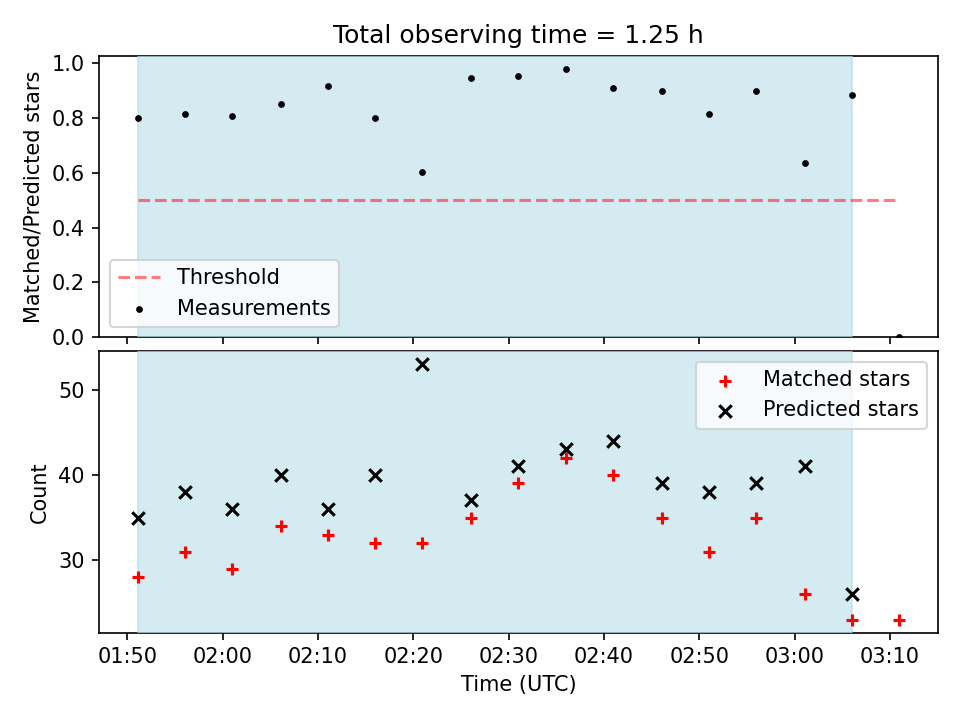 Total observing time = 1.25 h

Matched/Predicted stars

1.0
0.8
0.6
0.4
0.2
0.0

Threshold
Measurements

Count

50
40
30

Matched stars
Predicted stars

01:50
02:00
02:10
02:20
02:30
02:40
02:50
03:00
03:10

Time (UTC)